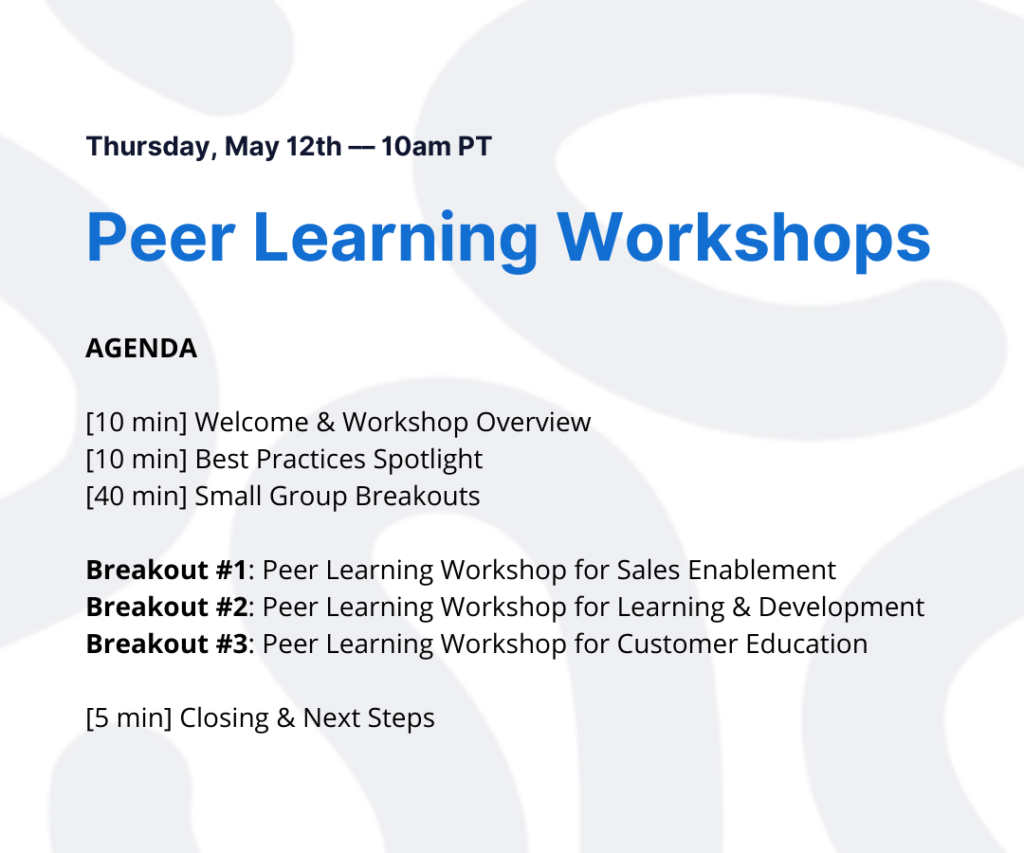 Thursday, May 12th — 10am PT

Peer Learning Workshops

AGENDA

[10 min] Welcome & Workshop Overview
[10 min] Best Practices Spotlight
[40 min] Small Group Breakouts

Breakout #1: Peer Learning Workshop for Sales Enablement
Breakout #2: Peer Learning Workshop for Learning & Development
Breakout #3: Peer Learning Workshop for Customer Education

[5 min] Closing & Next Steps